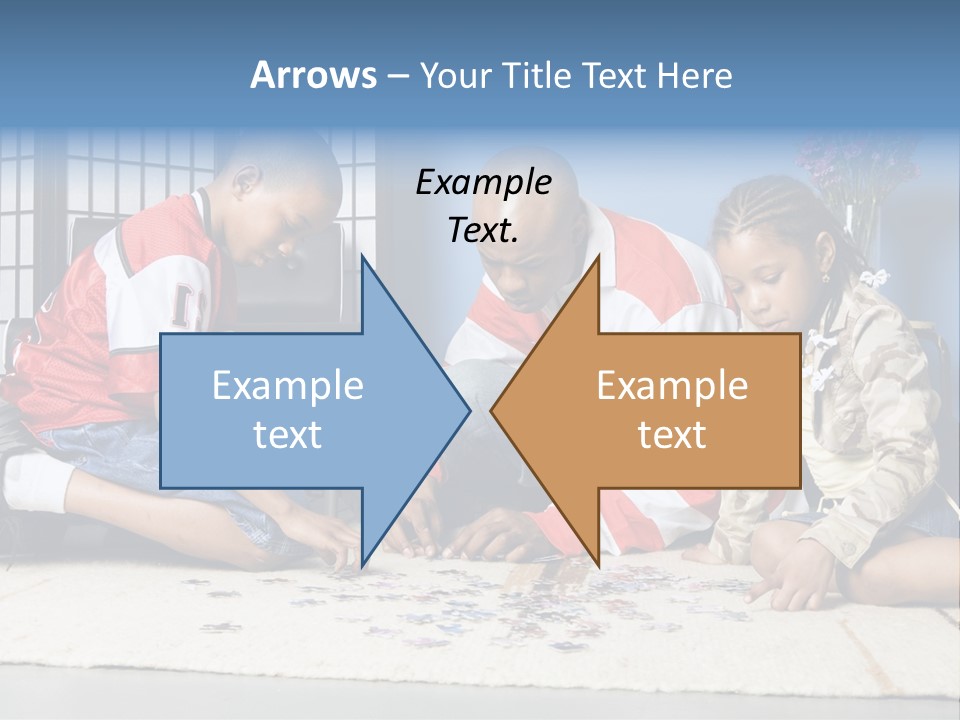 Arrows – Your Title Text Here

Example Text.

Example text

Example text